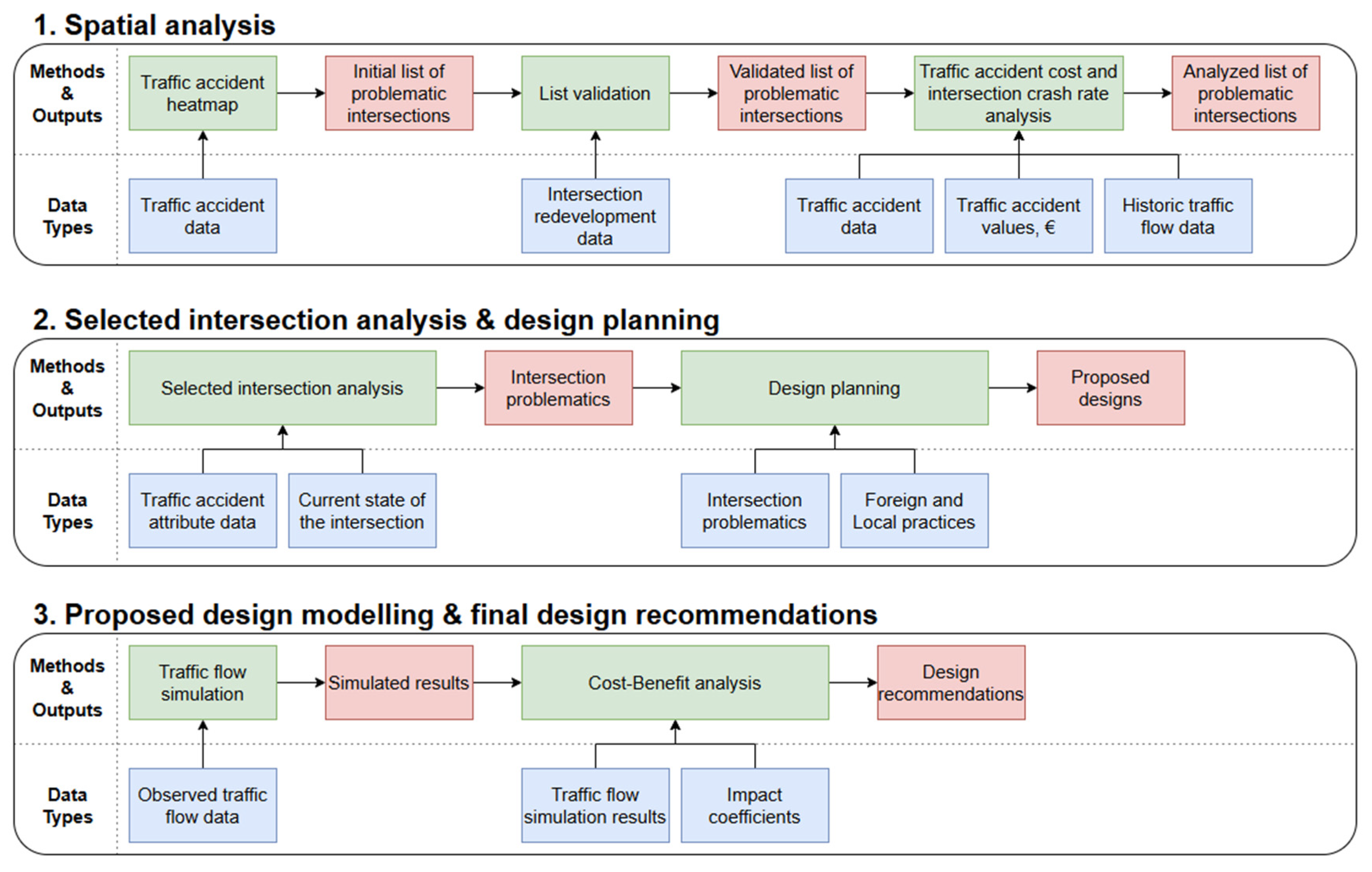 1. Spatial analysis

Methods & Outputs

Traffic accident heatmap

Initial list of problematic intersections

List validation

Validated list of problematic intersections

Traffic accident cost and intersection crash rate analysis

Analyzed list of problematic intersections

Data Types

Traffic accident data

Intersection redevelopment data

Traffic accident data

Traffic accident values, €

Historic traffic flow data

2. Selected intersection analysis & design planning

Methods & Outputs

Selected intersection analysis

Intersection problematics

Design planning

Proposed designs

Data Types

Traffic accident attribute data

Current state of the intersection

Intersection problematics

Foreign and Local practices

3. Proposed design modelling & final design recommendations

Methods & Outputs

Traffic flow simulation

Simulated results

Cost-Benefit analysis

Design recommendations

Data Types

Observed traffic flow data

Traffic flow simulation results

Impact coefficients